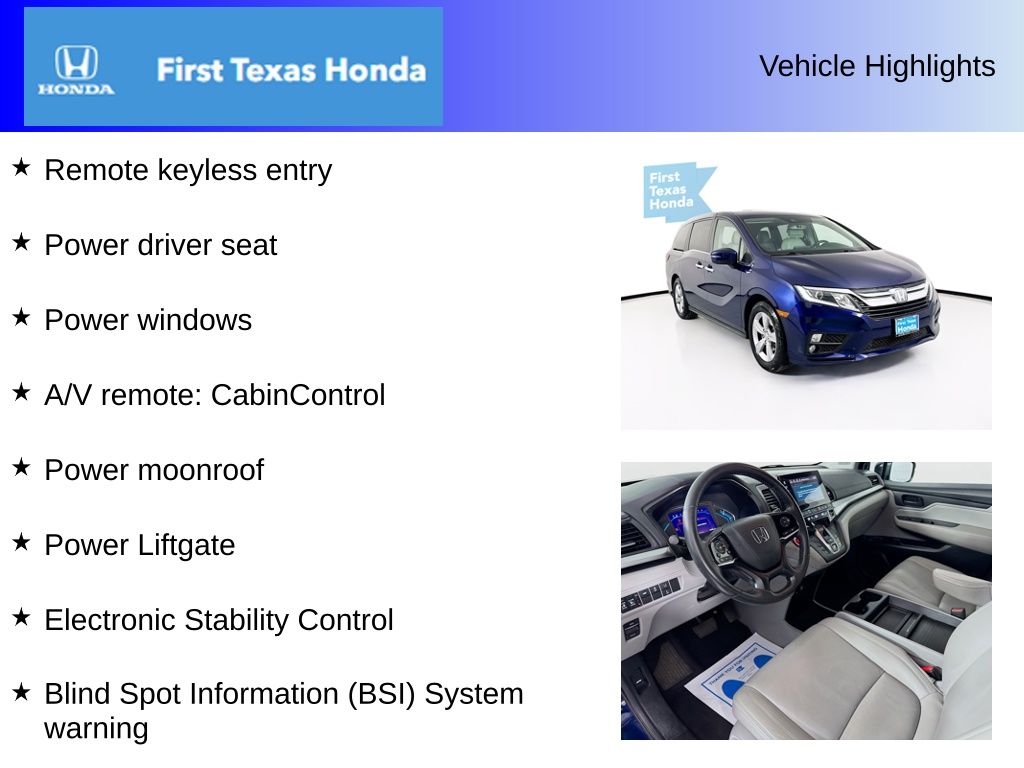 HONDA

First Texas Honda

Vehicle Highlights

★ Remote keyless entry

★ Power driver seat

★ Power windows

★ A/V remote: CabinControl

★ Power moonroof

★ Power Liftgate

★ Electronic Stability Control

★ Blind Spot Information (BSI) System warning

First Texas Honda